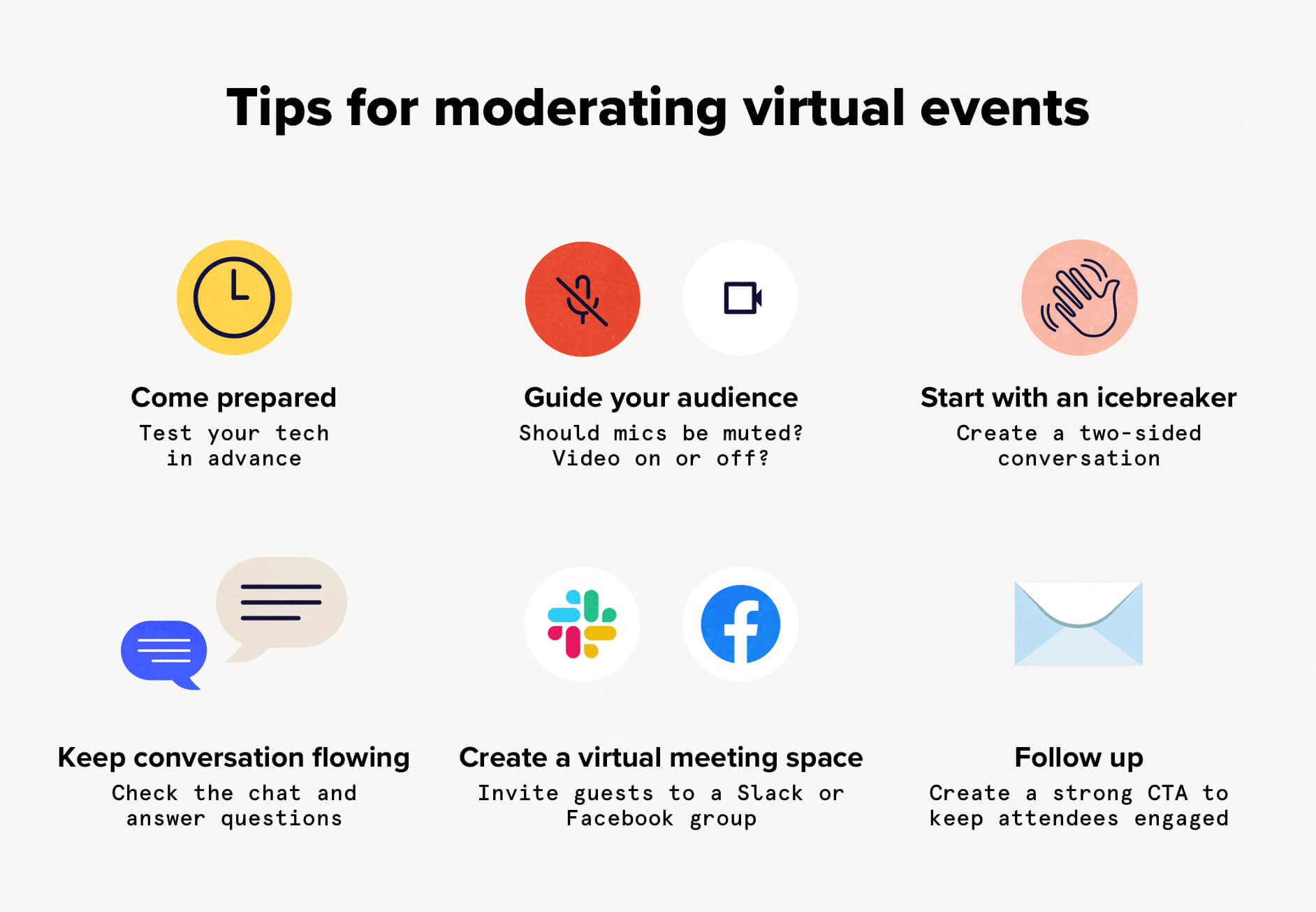 Tips for moderating virtual events

Come prepared
Test your tech in advance

Guide your audience
Should mics be muted? Video on or off?

Start with an icebreaker
Create a two-sided conversation

Keep conversation flowing
Check the chat and answer questions

Create a virtual meeting space
Invite guests to a Slack or Facebook group

Follow up
Create a strong CTA to keep attendees engaged